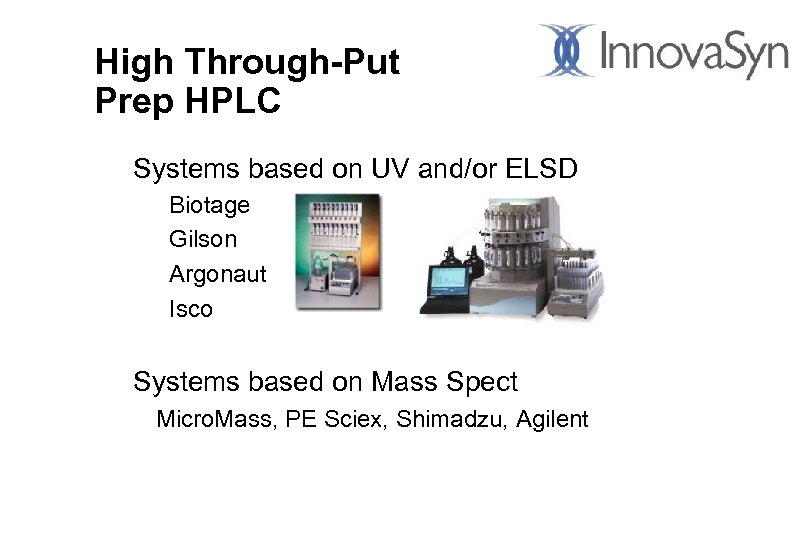 High Through-Put
Prep HPLC

InnovaSyn

Systems based on UV and/or ELSD

Biotage
Gilson
Argonaut
Isco

Systems based on Mass Spect

MicroMass, PE Sciex, Shimadzu, Agilent